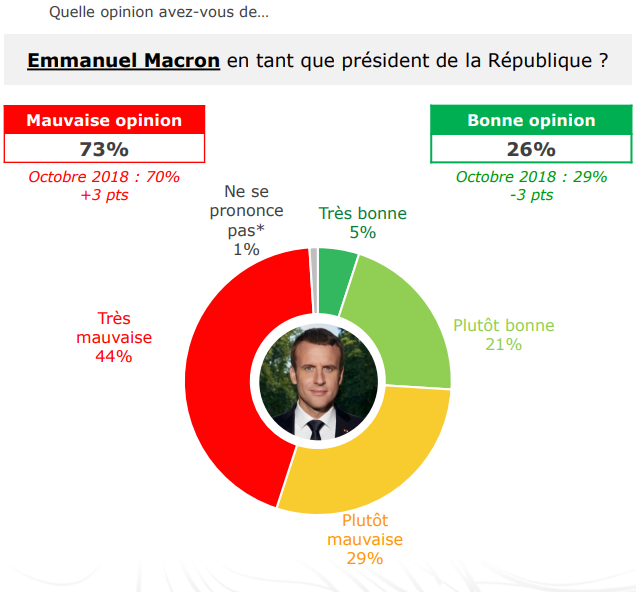 Quelle opinion avez-vous de…

Emmanuel Macron en tant que président de la République ?

Mauvaise opinion
73%
Octobre 2018 : 70%
+3 pts

Bonne opinion
26%
Octobre 2018 : 29%
-3 pts

Ne se prononce pas*
1%

Très bonne
5%

Plutôt bonne
21%

Plutôt mauvaise
29%

Très mauvaise
44%